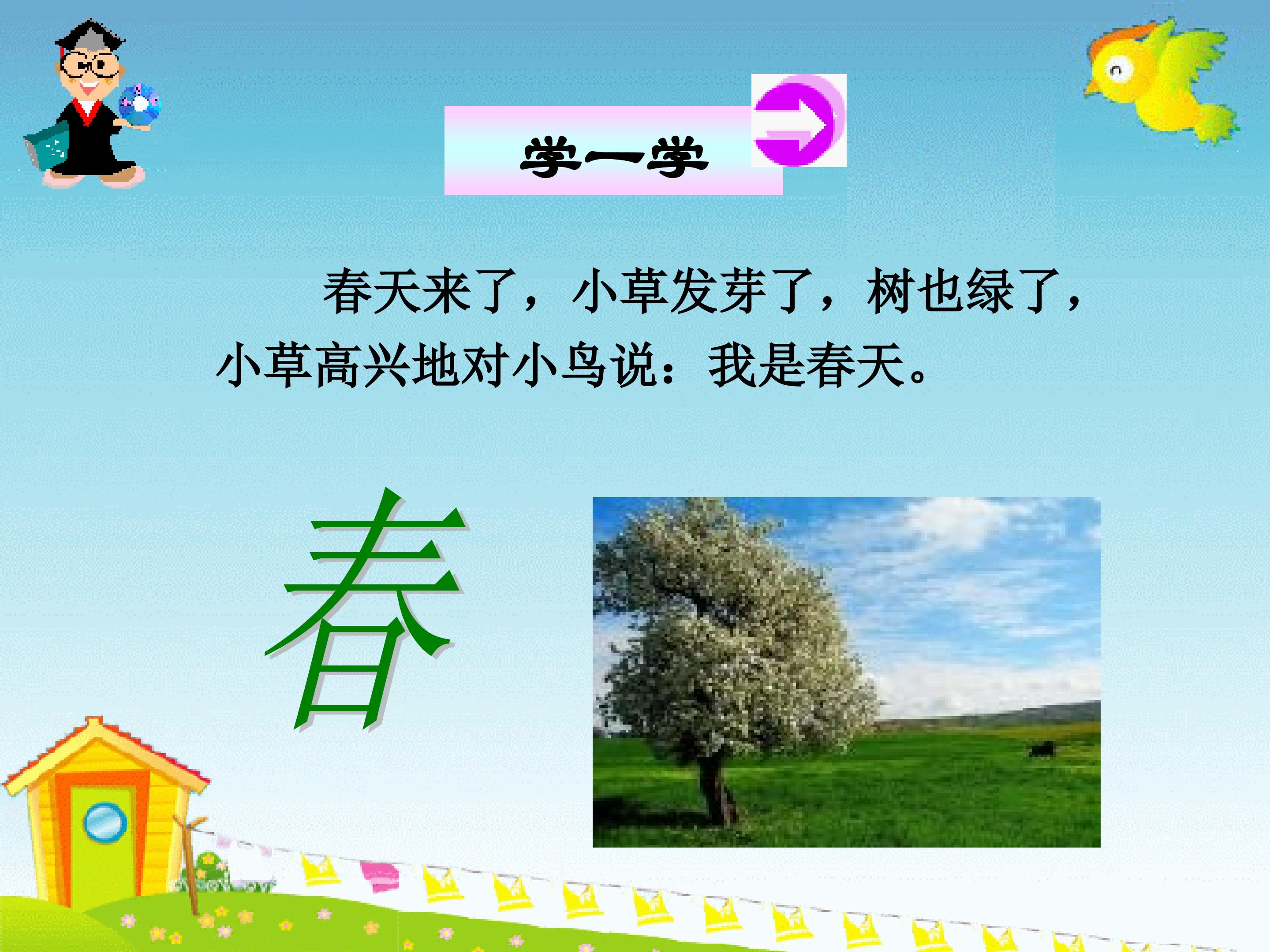 学一学

春天来了，小草发芽了，树也绿了，小草高兴地对小鸟说：我是春天。

春